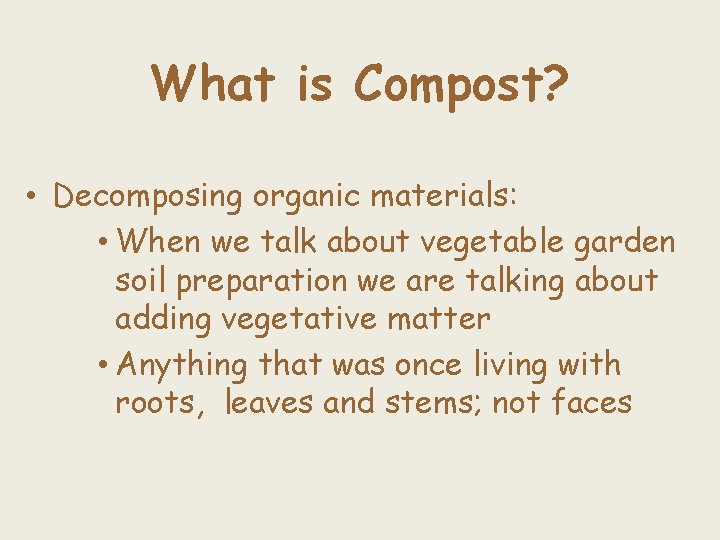 What is Compost?

• Decomposing organic materials:

• When we talk about vegetable garden soil preparation we are talking about adding vegetative matter

• Anything that was once living with roots, leaves and stems; not faces